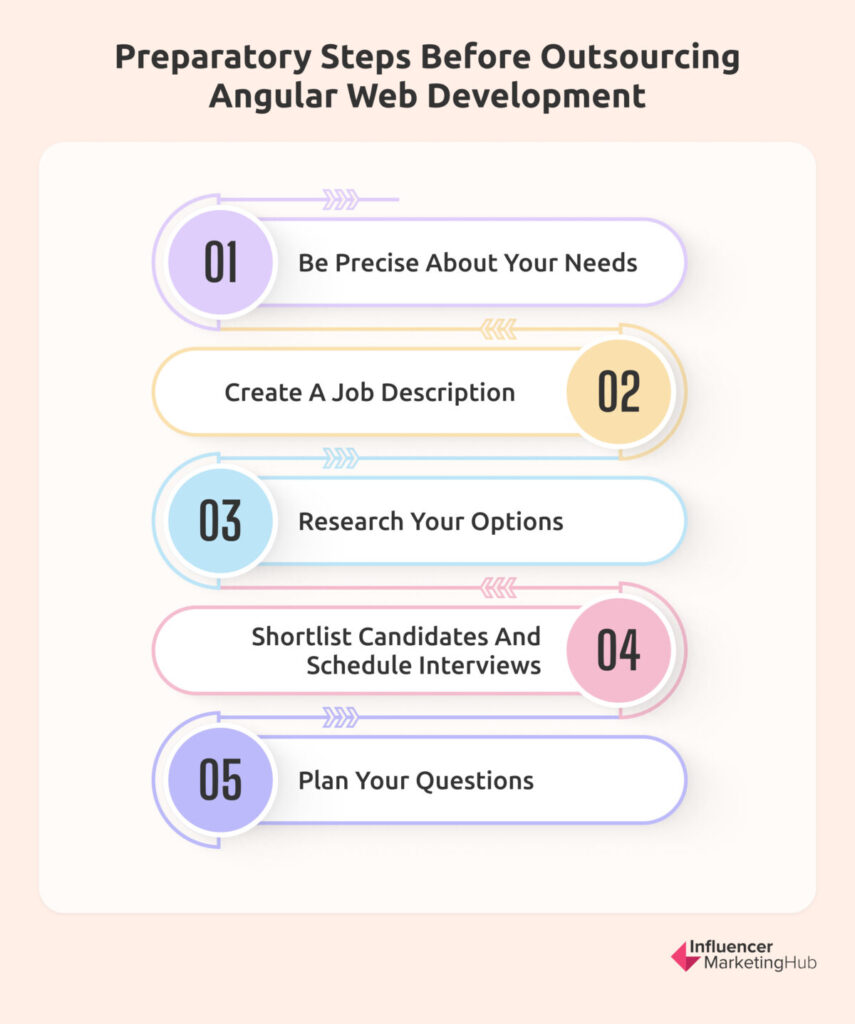 Preparatory Steps Before Outsourcing Angular Web Development

01 Be Precise About Your Needs

Create A Job Description 02

03 Research Your Options

Shortlist Candidates And Schedule Interviews 04

05 Plan Your Questions

Influencer MarketingHub